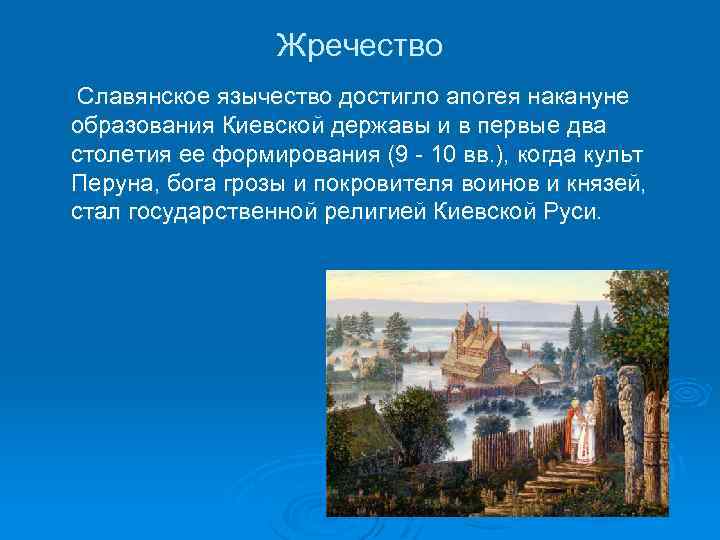 Жречество

Славянское язычество достигло апогея накануне образования Киевской державы и в первые два столетия ее формирования (9 - 10 вв.), когда культ Перуна, бога грозы и покровителя воинов и князей, стал государственной религией Киевской Руси.